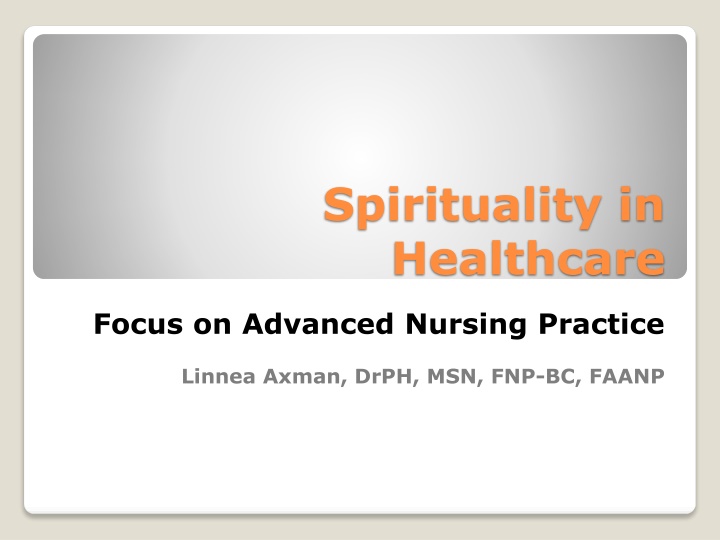 Spirituality in Healthcare

Focus on Advanced Nursing Practice

Linnea Axman, DrPH, MSN, FNP-BC, FAANP